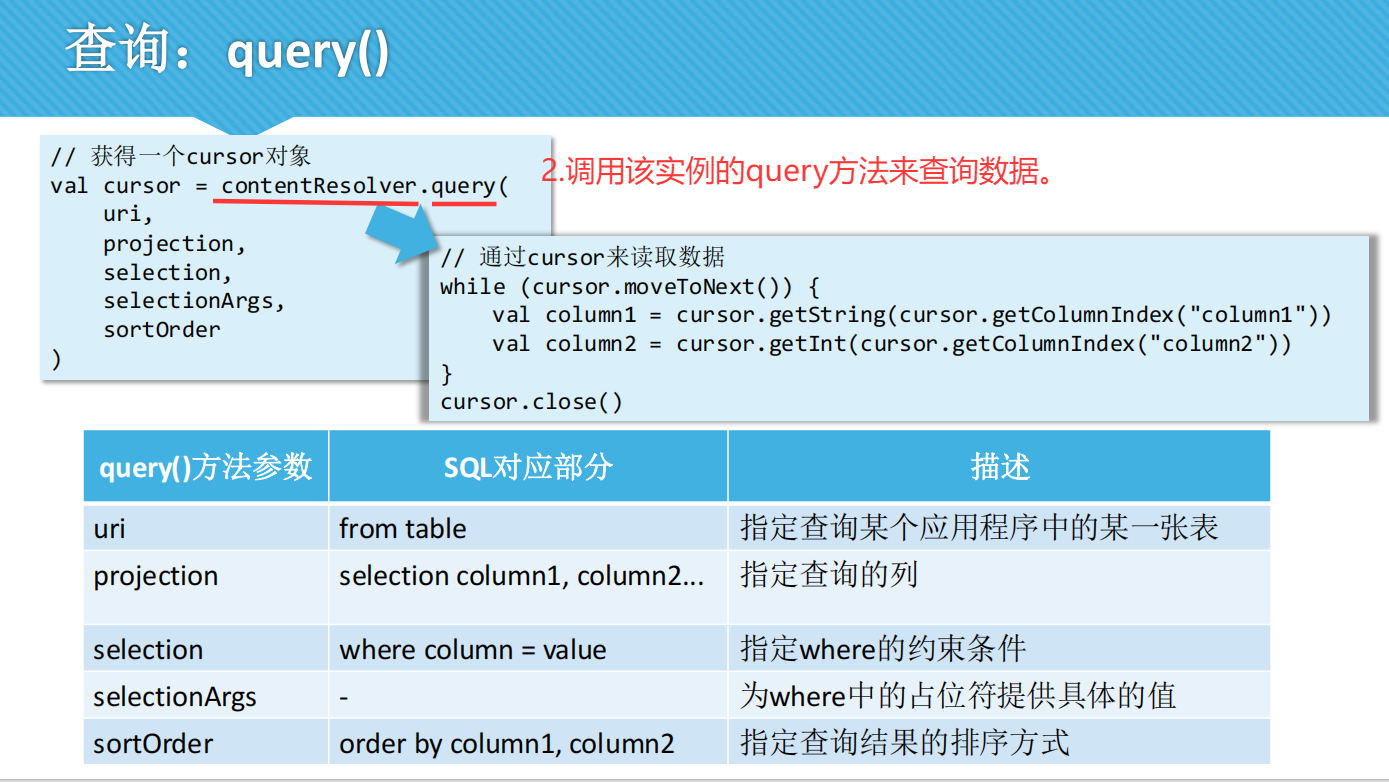 查询：query()

// 获得一个cursor对象
val cursor = contentResolver.query(
    uri,
    projection,
    selection,
    selectionArgs,
    sortOrder
)

2.调用该实例的query方法来查询数据。

// 通过cursor来读取数据
while (cursor.moveToNext()) {
    val column1 = cursor.getString(cursor.getColumnIndex("column1"))
    val column2 = cursor.getInt(cursor.getColumnIndex("column2"))
}
cursor.close()

| query()方法参数 | SQL对应部分 | 描述 |
|---|---|---|
| uri | from table | 指定查询某个应用程序中的某一张表 |
| projection | selection column1, column2... | 指定查询的列 |
| selection | where column = value | 指定where的约束条件 |
| selectionArgs | - | 为where中的占位符提供具体的值 |
| sortOrder | order by column1, column2 | 指定查询结果的排序方式 |